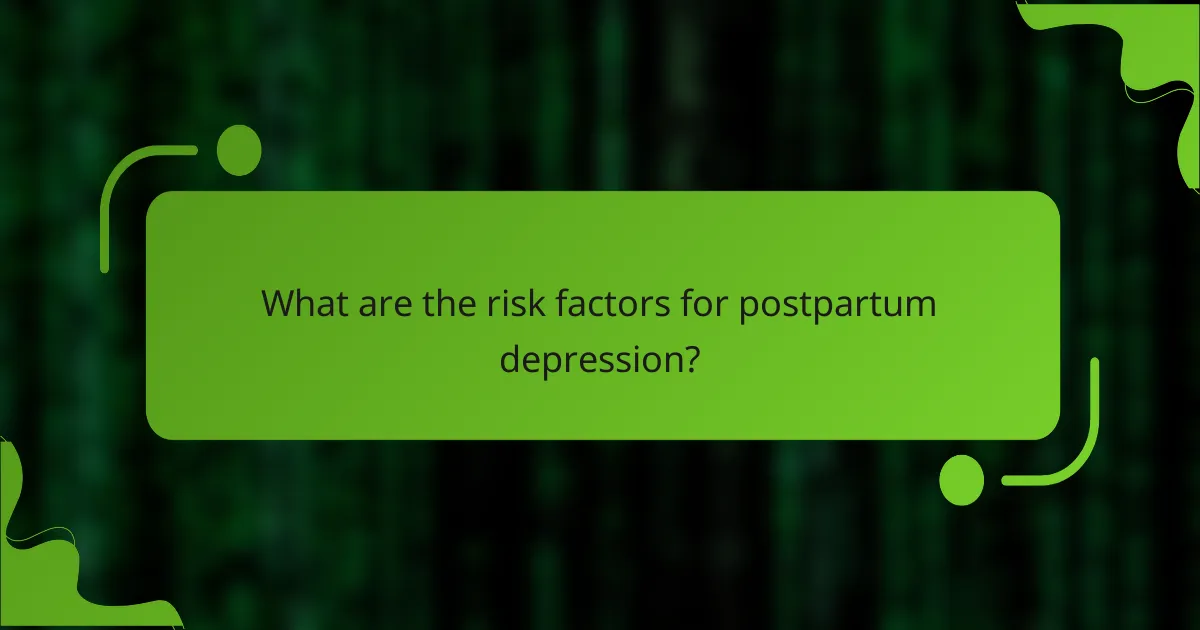 What are the risk factors for postpartum depression?